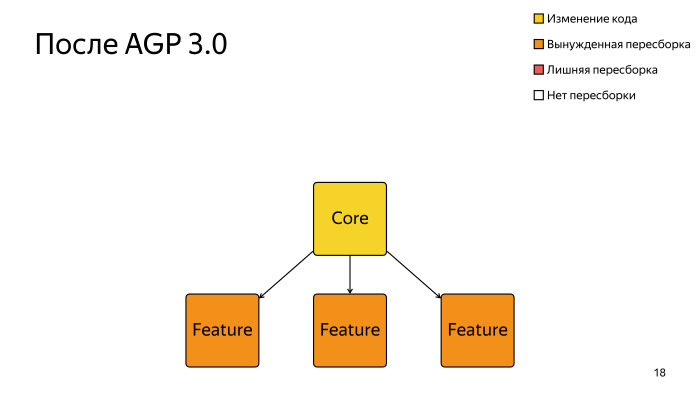 После AGP 3.0

Изменение кода
Вынужденная пересборка
Лишняя пересборка
Нет пересборки

Core

Feature
Feature
Feature

18